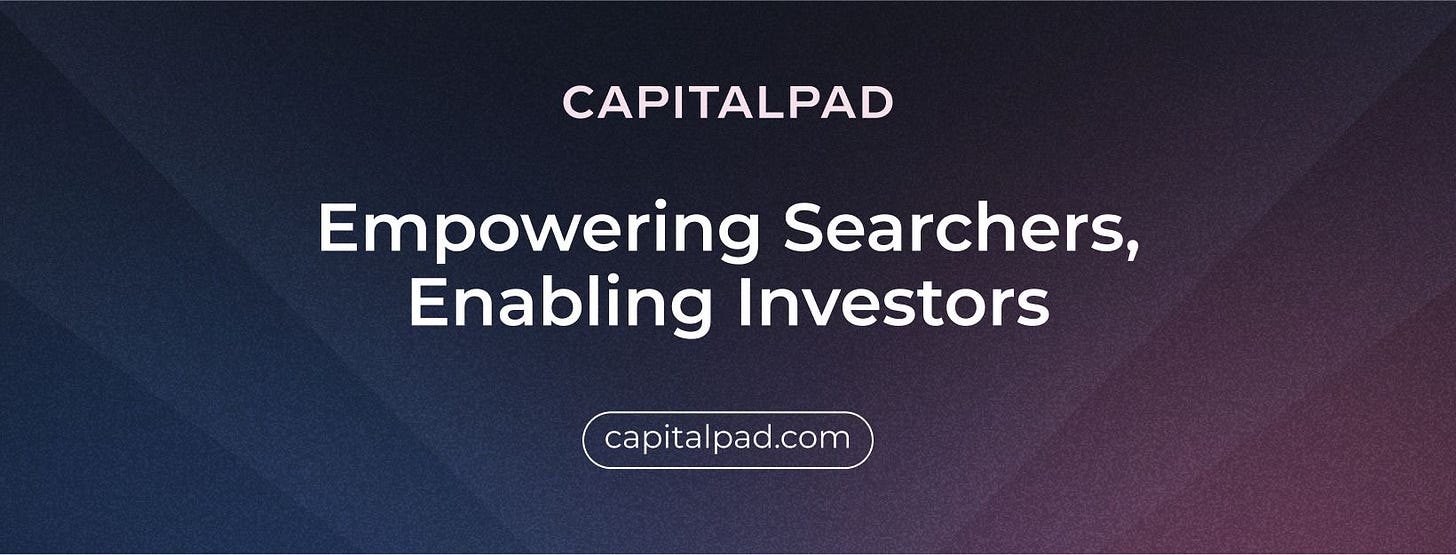 CAPITALPAD

Empowering Searchers, Enabling Investors

capitalpad.com